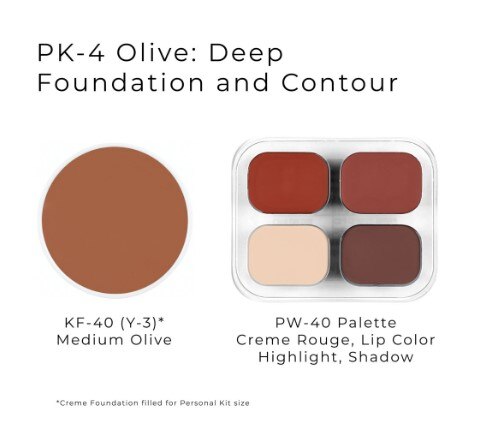 PK-4 Olive: Deep Foundation and Contour

KF-40 (Y-3)*
Medium Olive

PW-40 Palette
Creme Rouge, Lip Color
Highlight, Shadow

*Creme Foundation filled for Personal Kit size